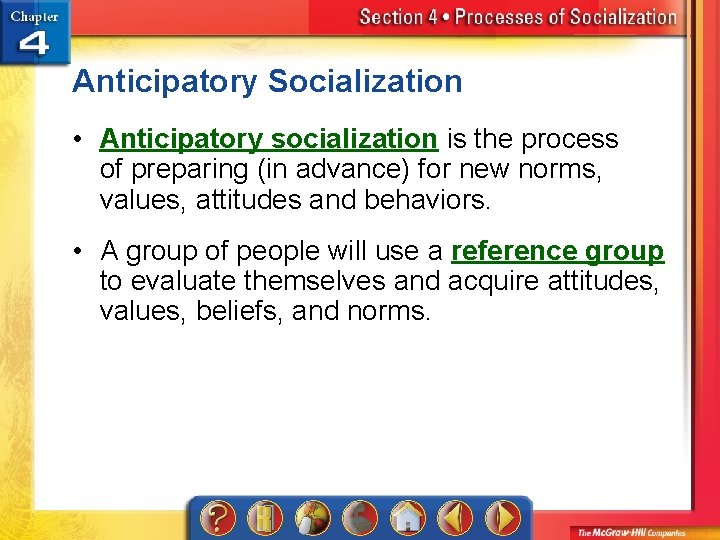 Chapter 4

Section 4 • Processes of Socialization

Anticipatory Socialization

• Anticipatory socialization is the process of preparing (in advance) for new norms, values, attitudes and behaviors.

• A group of people will use a reference group to evaluate themselves and acquire attitudes, values, beliefs, and norms.

?

The McGraw-Hill Companies